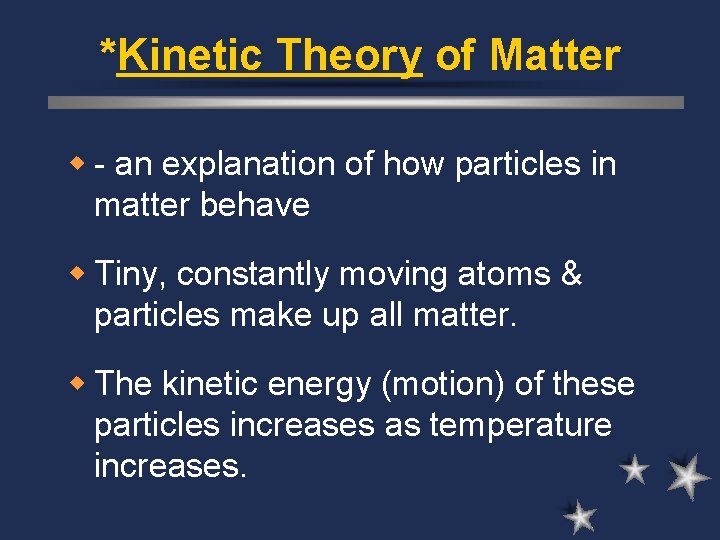 *Kinetic Theory of Matter

- an explanation of how particles in matter behave

Tiny, constantly moving atoms & particles make up all matter.

The kinetic energy (motion) of these particles increases as temperature increases.